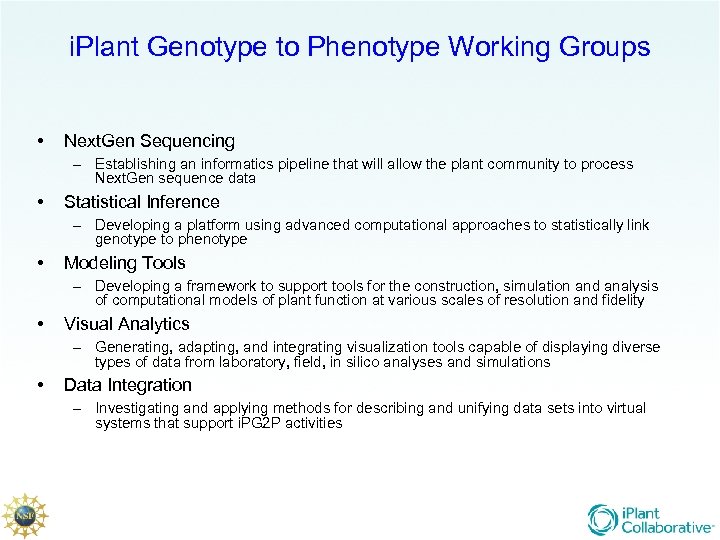 iPlant Genotype to Phenotype Working Groups

• NextGen Sequencing
– Establishing an informatics pipeline that will allow the plant community to process NextGen sequence data

• Statistical Inference
– Developing a platform using advanced computational approaches to statistically link genotype to phenotype

• Modeling Tools
– Developing a framework to support tools for the construction, simulation and analysis of computational models of plant function at various scales of resolution and fidelity

• Visual Analytics
– Generating, adapting, and integrating visualization tools capable of displaying diverse types of data from laboratory, field, in silico analyses and simulations

• Data Integration
– Investigating and applying methods for describing and unifying data sets into virtual systems that support iPG2P activities

NSF

iPlant Collaborative™